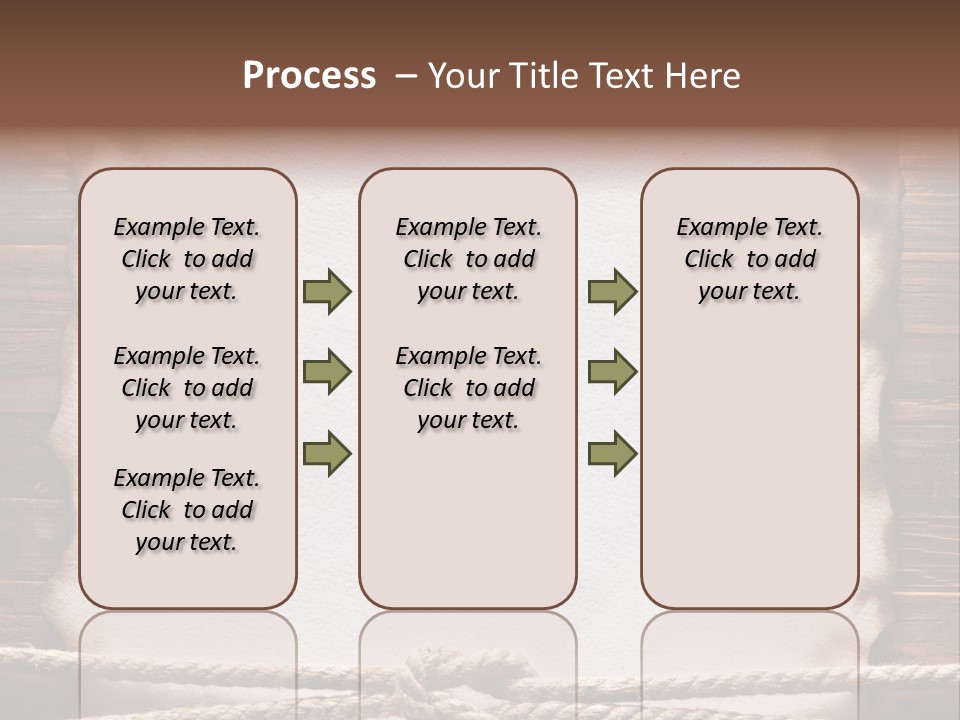 Process – Your Title Text Here

Example Text. Click to add your text.

Example Text. Click to add your text.

Example Text. Click to add your text.

Example Text. Click to add your text.

Example Text. Click to add your text.

Example Text. Click to add your text.